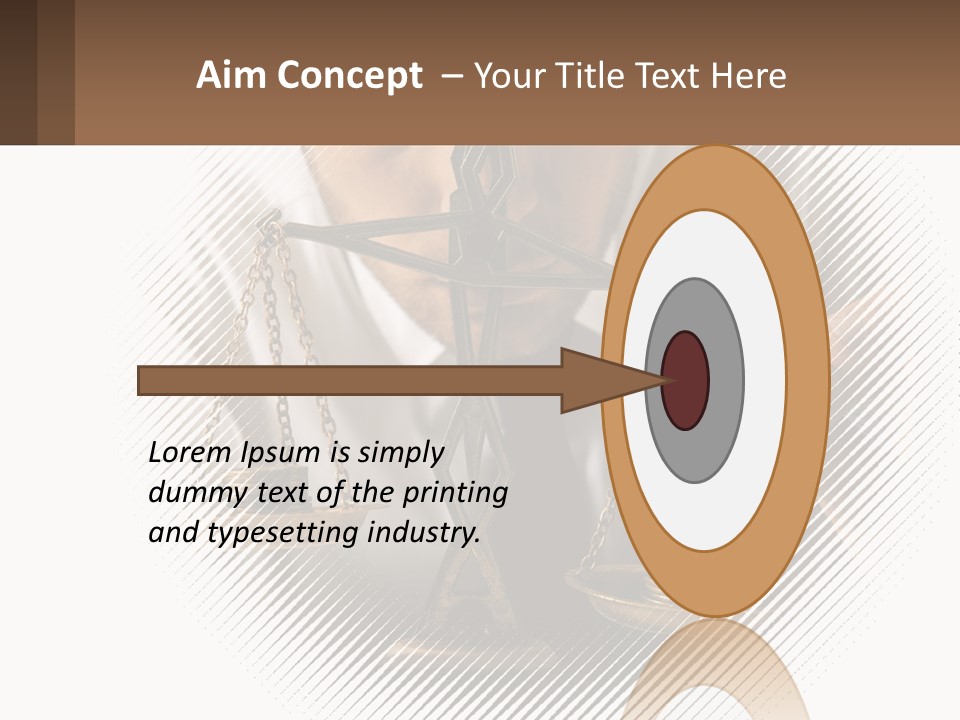 Aim Concept – Your Title Text Here

Lorem Ipsum is simply dummy text of the printing and typesetting industry.